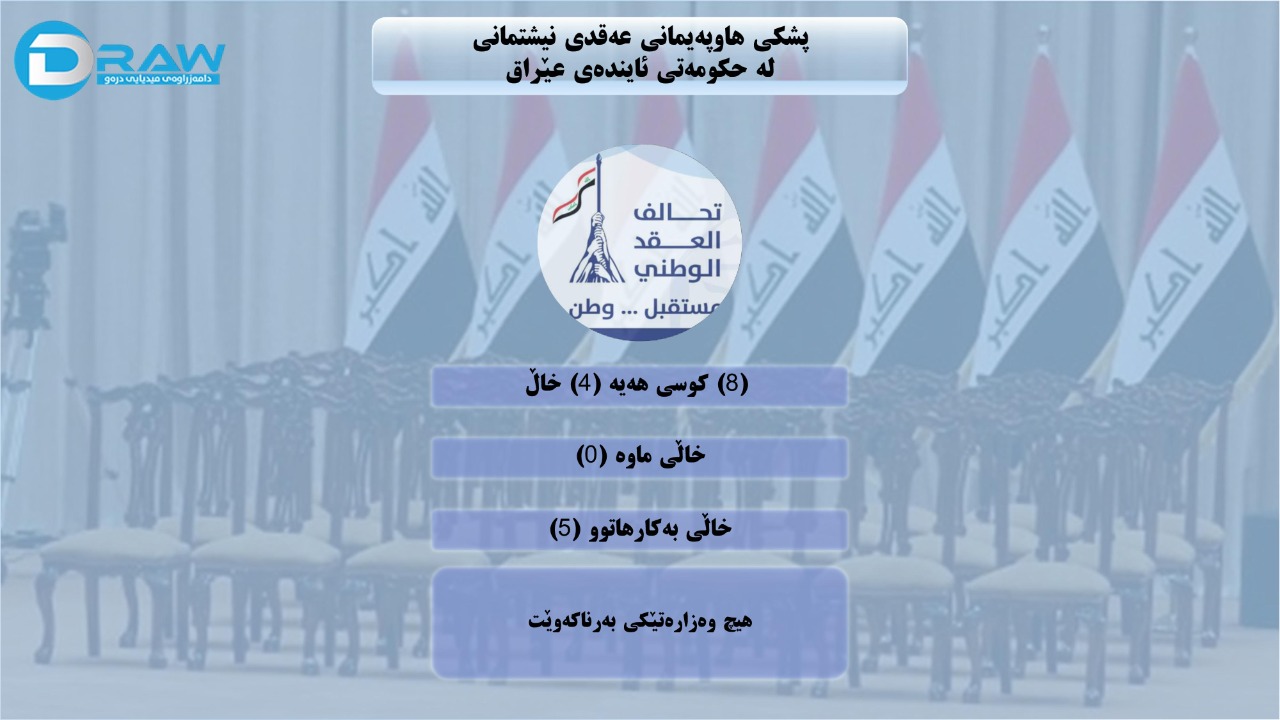 DRAW
دامەزراوەی میدیایی درەو

پشکی هاوپەیمانی عەقدی نیشتمانی
لە حکومەتی ئایندەی عێراق

تحالف
العقد
الوطني
مستقبل ... وطن

(8) کوسی هەیە (4) خاڵ

خاڵی ماوە (0)

خاڵی بەکارهاتوو (5)

هیچ وەزارەتێکی بەرناکەوێت